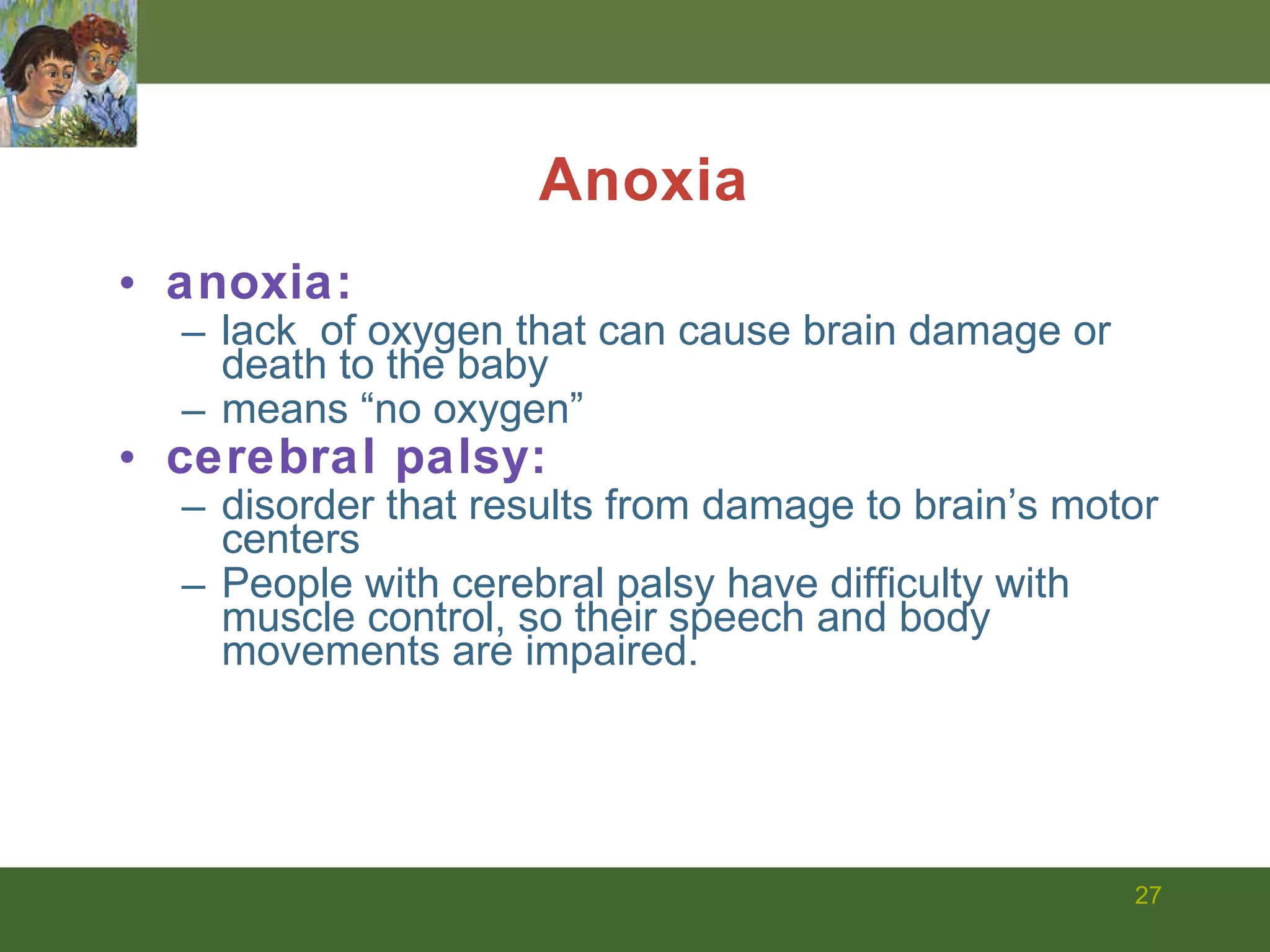 Anoxia

• anoxia:
– lack of oxygen that can cause brain damage or death to the baby
– means “no oxygen”

• cerebral palsy:
– disorder that results from damage to brain’s motor centers
– People with cerebral palsy have difficulty with muscle control, so their speech and body movements are impaired.

27